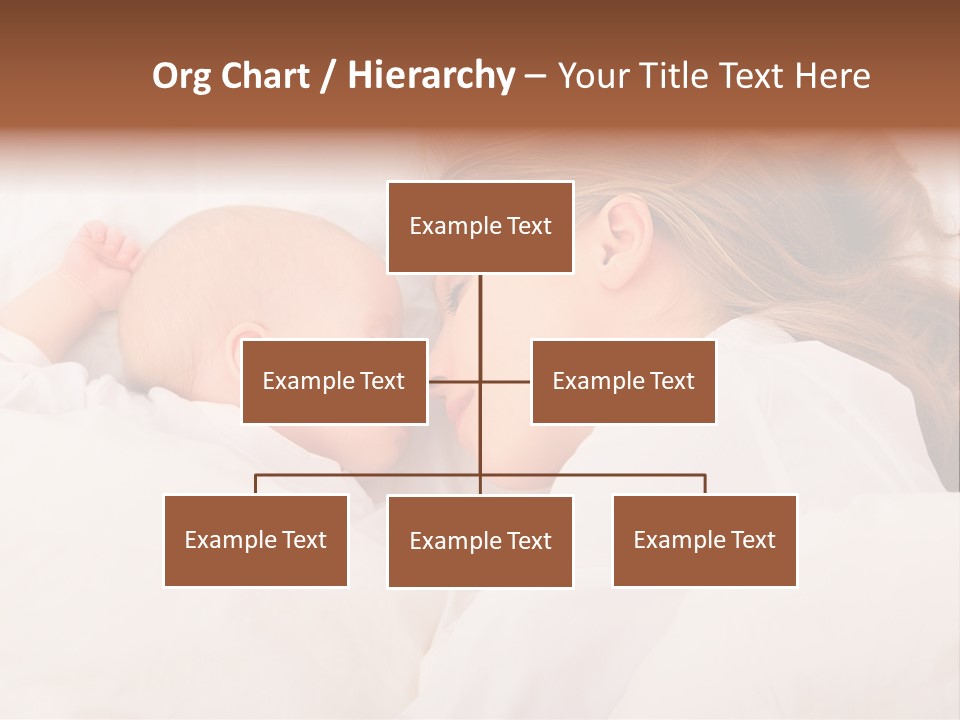 Org Chart / Hierarchy – Your Title Text Here

Example Text

Example Text

Example Text

Example Text

Example Text

Example Text